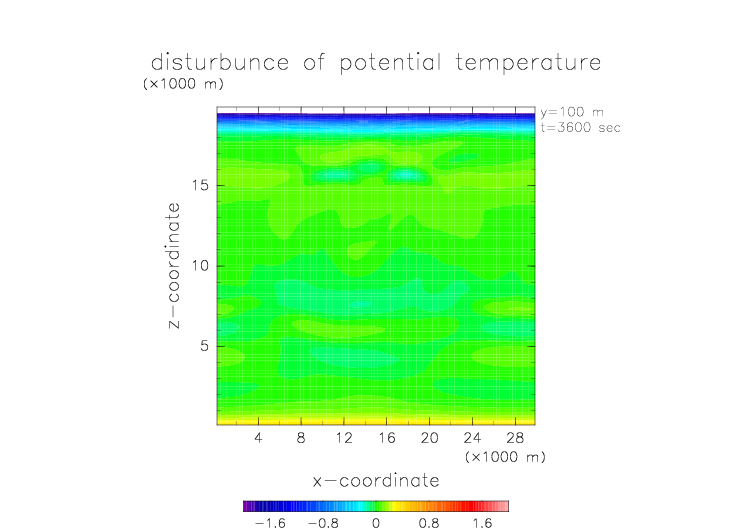 disturbunce of potential temperature

(×1000 m)

y=100 m
t=3600 sec

z−coordinate

15
10
5

4 8 12 16 20 24 28
(×1000 m)

x−coordinate

−1.6 −0.8 0 0.8 1.6